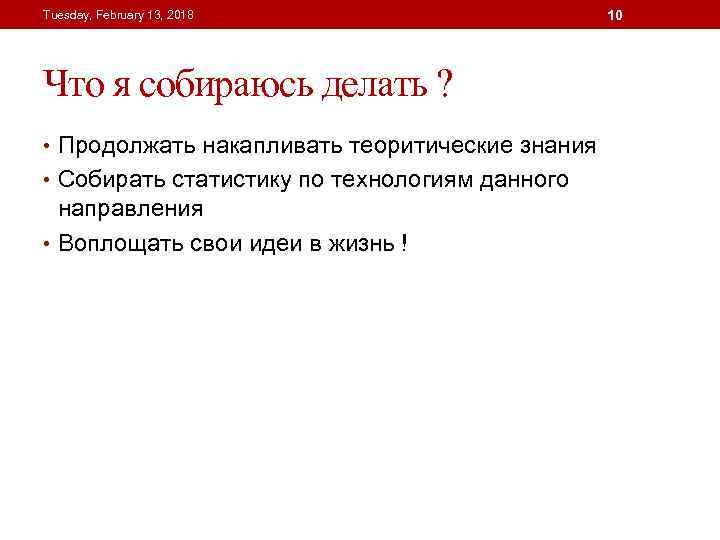 Tuesday, February 13, 2018 10

Что я собираюсь делать ?

• Продолжать накапливать теоритические знания
• Собирать статистику по технологиям данного направления
• Воплощать свои идеи в жизнь !